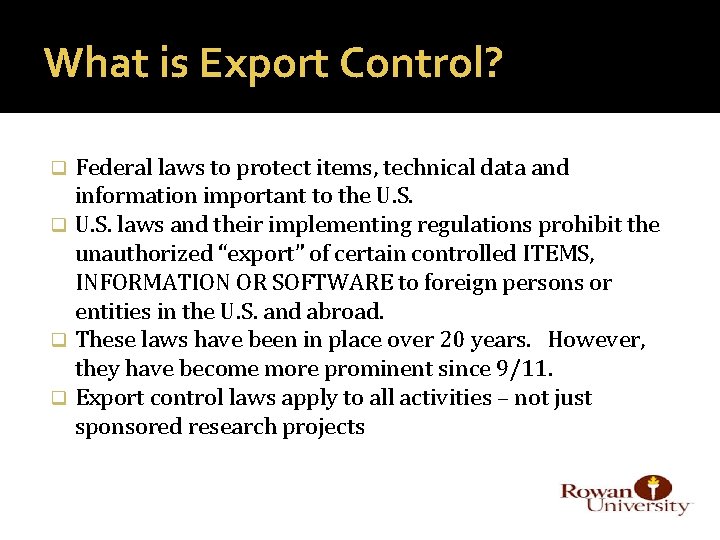 What is Export Control?

❑ Federal laws to protect items, technical data and information important to the U.S.
❑ U.S. laws and their implementing regulations prohibit the unauthorized “export” of certain controlled ITEMS, INFORMATION OR SOFTWARE to foreign persons or entities in the U.S. and abroad.
❑ These laws have been in place over 20 years. However, they have become more prominent since 9/11.
❑ Export control laws apply to all activities – not just sponsored research projects

Rowan University